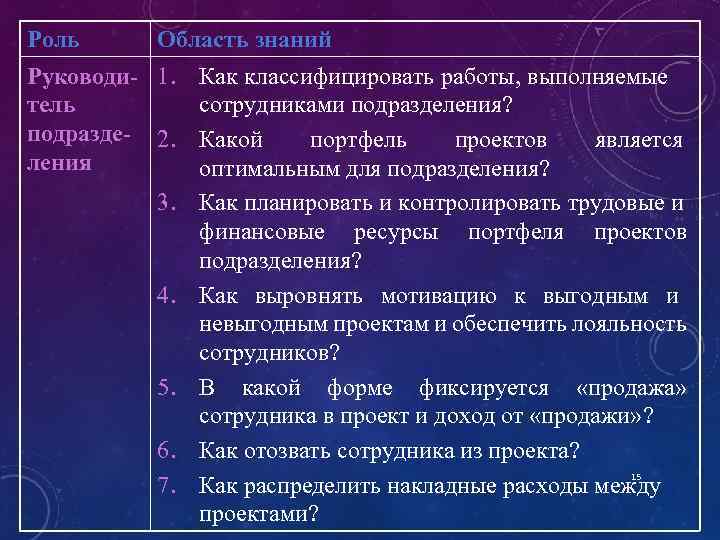 | Роль | Область знаний |
|---|---|
| Руководитель подразделения | 1. Как классифицировать работы, выполняемые сотрудниками подразделения? 2. Какой портфель проектов является оптимальным для подразделения? 3. Как планировать и контролировать трудовые и финансовые ресурсы портфеля проектов подразделения? 4. Как выровнять мотивацию к выгодным и невыгодным проектам и обеспечить лояльность сотрудников? 5. В какой форме фиксируется «продажа» сотрудника в проект и доход от «продажи»? 6. Как отозвать сотрудника из проекта? 7. Как распределить накладные расходы между проектами? |

15